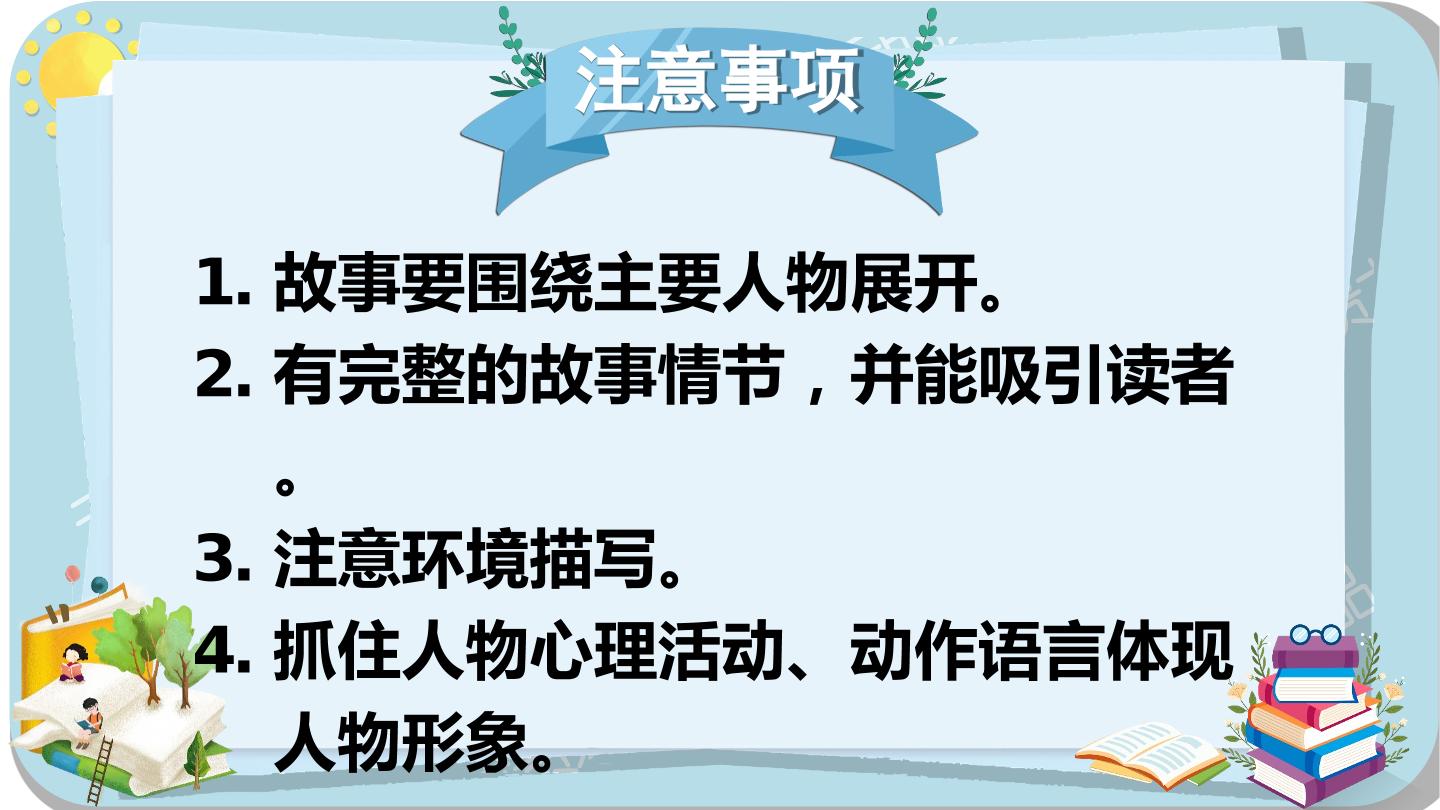 注意事项

1.故事要围绕主要人物展开。
2.有完整的故事情节，并能吸引读者。
3.注意环境描写。
4.抓住人物心理活动、动作语言体现人物形象。